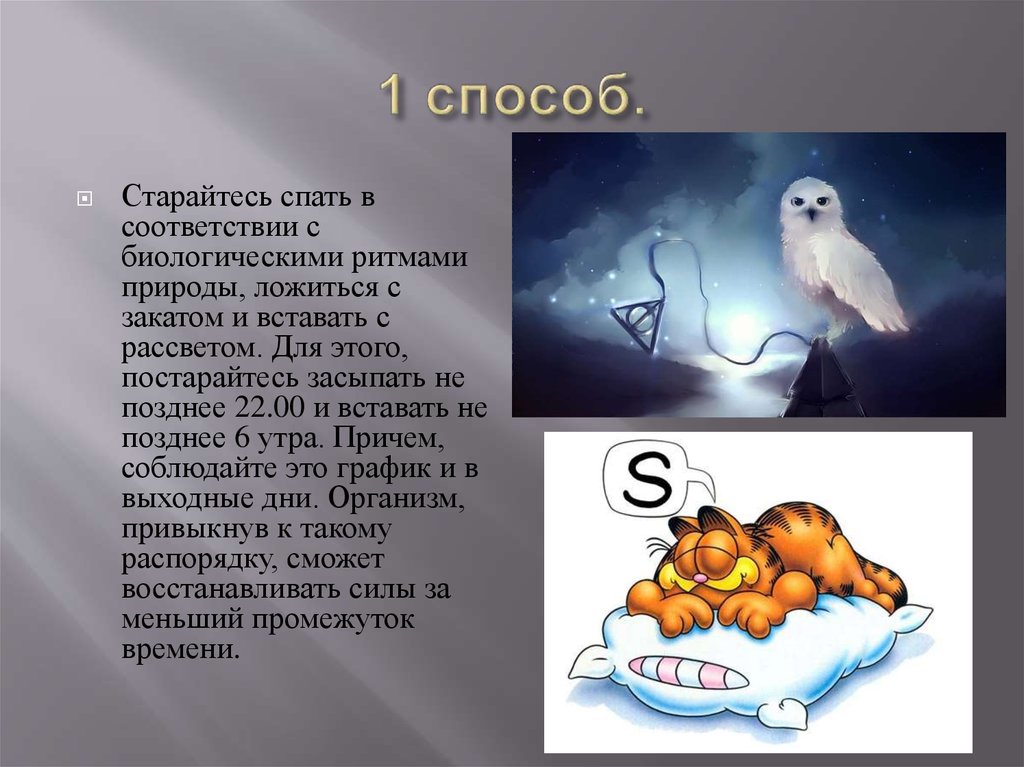 1 способ.

Старайтесь спать в соответствии с биологическими ритмами природы, ложиться с закатом и вставать с рассветом. Для этого, постарайтесь засыпать не позднее 22.00 и вставать не позднее 6 утра. Причем, соблюдайте это график и в выходные дни. Организм, привыкнув к такому распорядку, сможет восстанавливать силы за меньший промежуток времени.

S